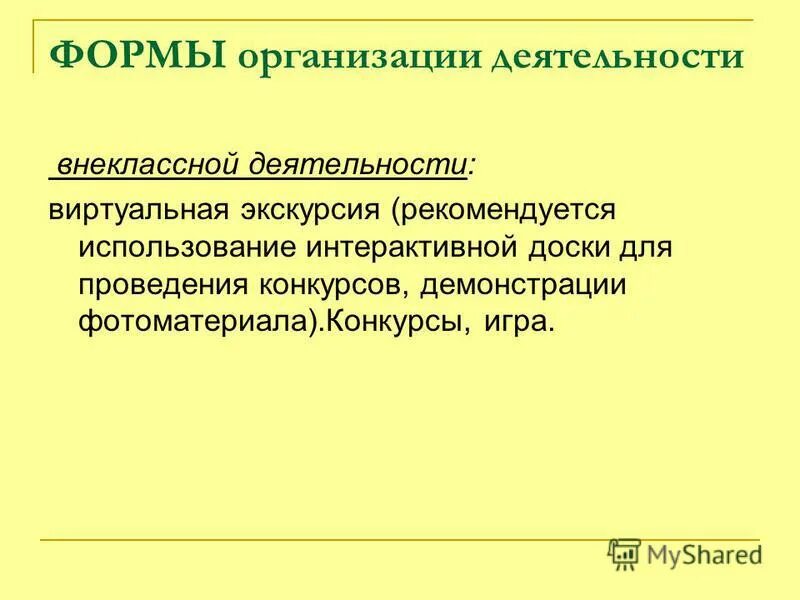 ФОРМЫ организации деятельности

внеклассной деятельности:

виртуальная экскурсия (рекомендуется использование интерактивной доски для проведения конкурсов, демонстрации фотоматериала).Конкурсы, игра.

MyShared